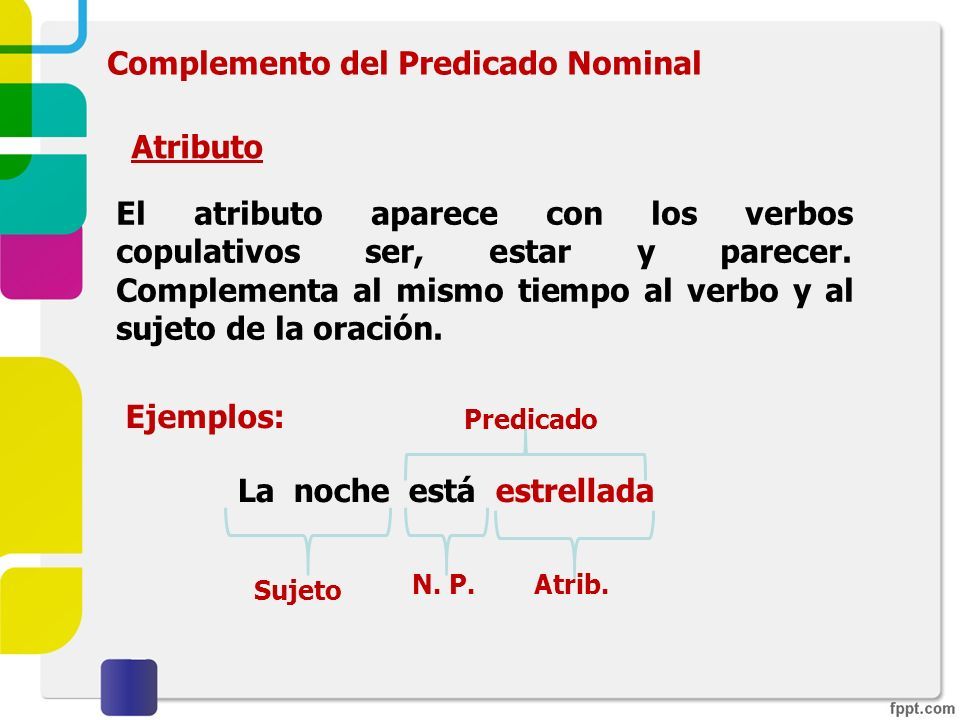 Complemento del Predicado Nominal

Atributo

El atributo aparece con los verbos copulativos ser, estar y parecer. Complementa al mismo tiempo al verbo y al sujeto de la oración.

Ejemplos:

Predicado

La noche está estrellada

Sujeto

N. P.

Atrib.

fppt.com